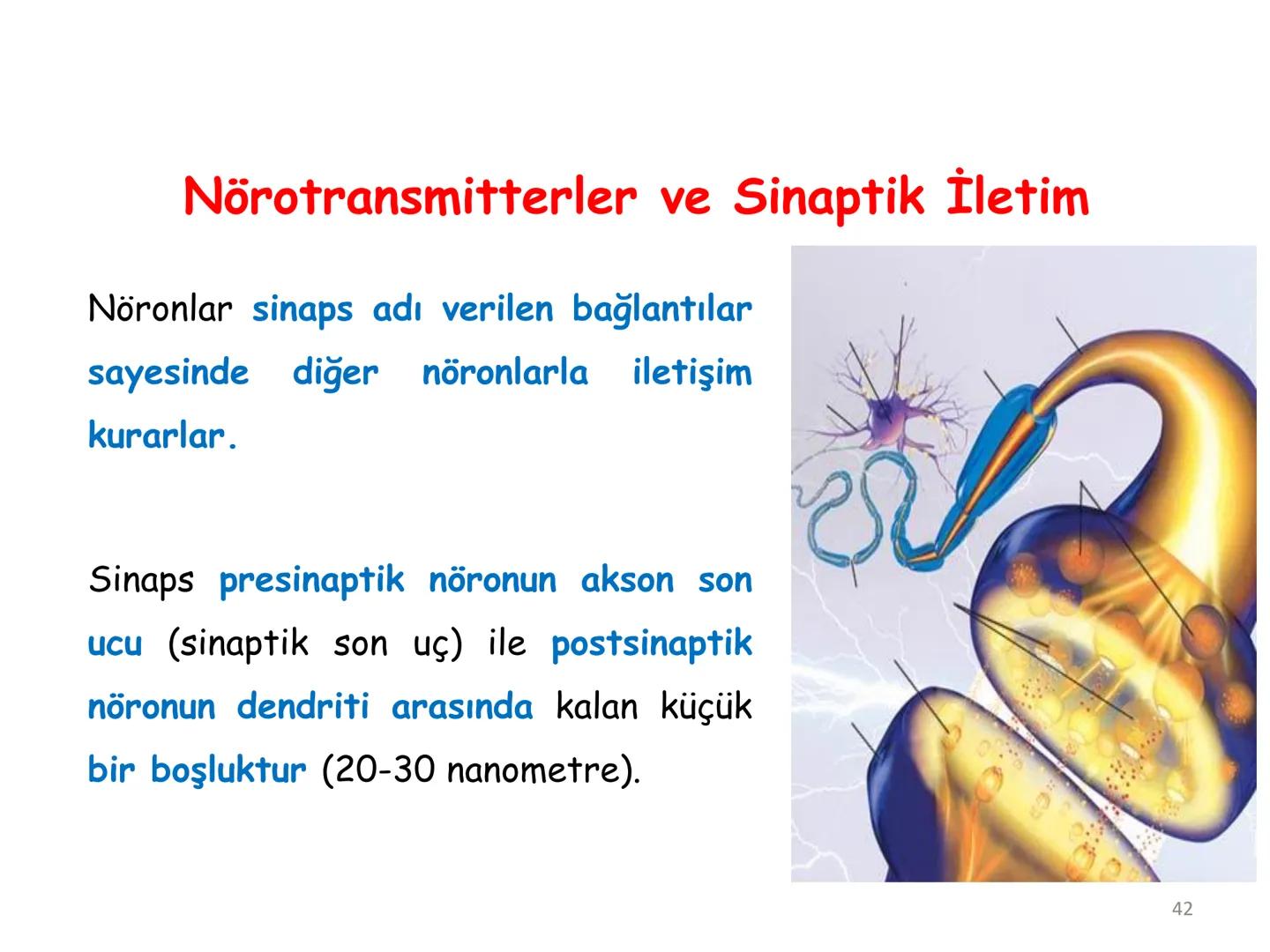 Nörotransmitterler ve Sinaptik İletim

Nöronlar sinaps adı verilen bağlantılar sayesinde diğer nöronlarla iletişim kurarlar.

Sinaps presinaptik nöronun akson son ucu (sinaptik son uç) ile postsinaptik nöronun dendriti arasında kalan küçük bir boşluktur (20-30 nanometre).

42